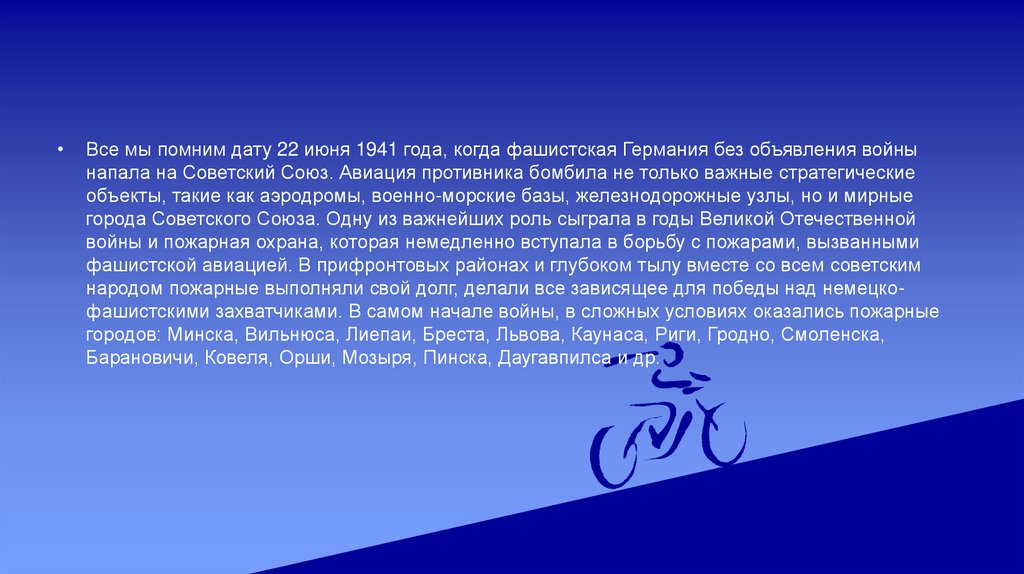 • Все мы помним дату 22 июня 1941 года, когда фашистская Германия без объявления войны напала на Советский Союз. Авиация противника бомбила не только важные стратегические объекты, такие как аэродромы, военно-морские базы, железнодорожные узлы, но и мирные города Советского Союза. Одну из важнейших роль сыграла в годы Великой Отечественной войны и пожарная охрана, которая немедленно вступала в борьбу с пожарами, вызванными фашистской авиацией. В прифронтовых районах и глубоком тылу вместе со всем советским народом пожарные выполняли свой долг, делали все зависящее для победы над немецко-фашистскими захватчиками. В самом начале войны, в сложных условиях оказались пожарные городов: Минска, Вильнюса, Лиепаи, Бреста, Львова, Каунаса, Риги, Гродно, Смоленска, Барановичи, Ковеля, Орши, Мозыря, Пинска, Даугавпилса и др.